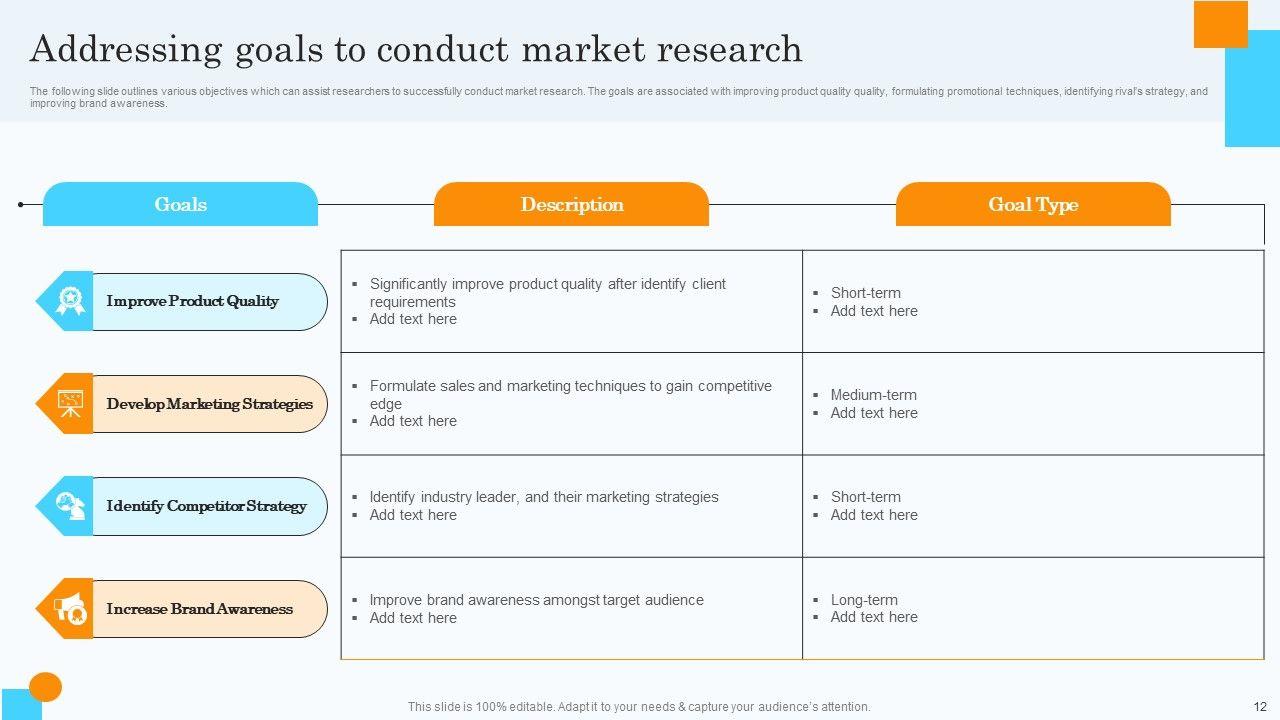 Addressing goals to conduct market research

The following slide outlines various objectives which can assist researchers to successfully conduct market research. The goals are associated with improving product quality quality, formulating promotional techniques, identifying rival's strategy, and improving brand awareness.

| Goals | Description | Goal Type |
|---|---|---|
| Improve Product Quality | ▪ Significantly improve product quality after identify client requirements ▪ Add text here | ▪ Short-term ▪ Add text here |
| Develop Marketing Strategies | ▪ Formulate sales and marketing techniques to gain competitive edge ▪ Add text here | ▪ Medium-term ▪ Add text here |
| Identify Competitor Strategy | ▪ Identify industry leader, and their marketing strategies ▪ Add text here | ▪ Short-term ▪ Add text here |
| Increase Brand Awareness | ▪ Improve brand awareness amongst target audience ▪ Add text here | ▪ Long-term ▪ Add text here |

This slide is 100% editable. Adapt it to your needs & capture your audience's attention.

12